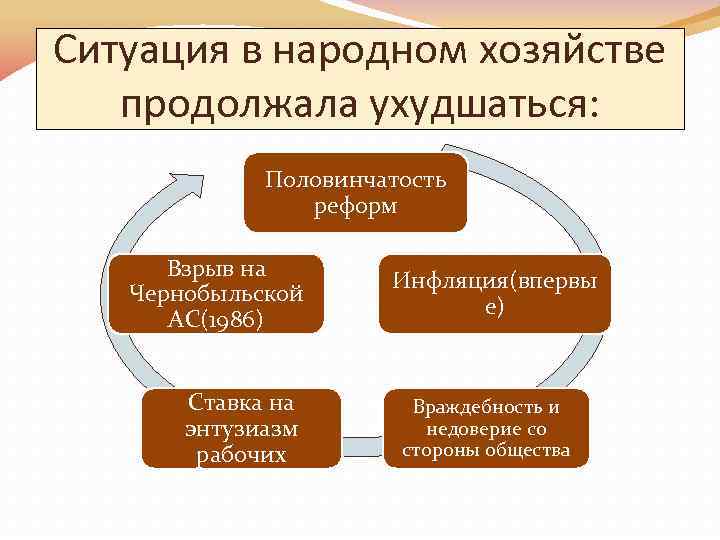 Ситуация в народном хозяйстве продолжала ухудшаться:

Половинчатость реформ

Инфляция(впервые)

Враждебность и недоверие со стороны общества

Ставка на энтузиазм рабочих

Взрыв на Чернобыльской АС(1986)